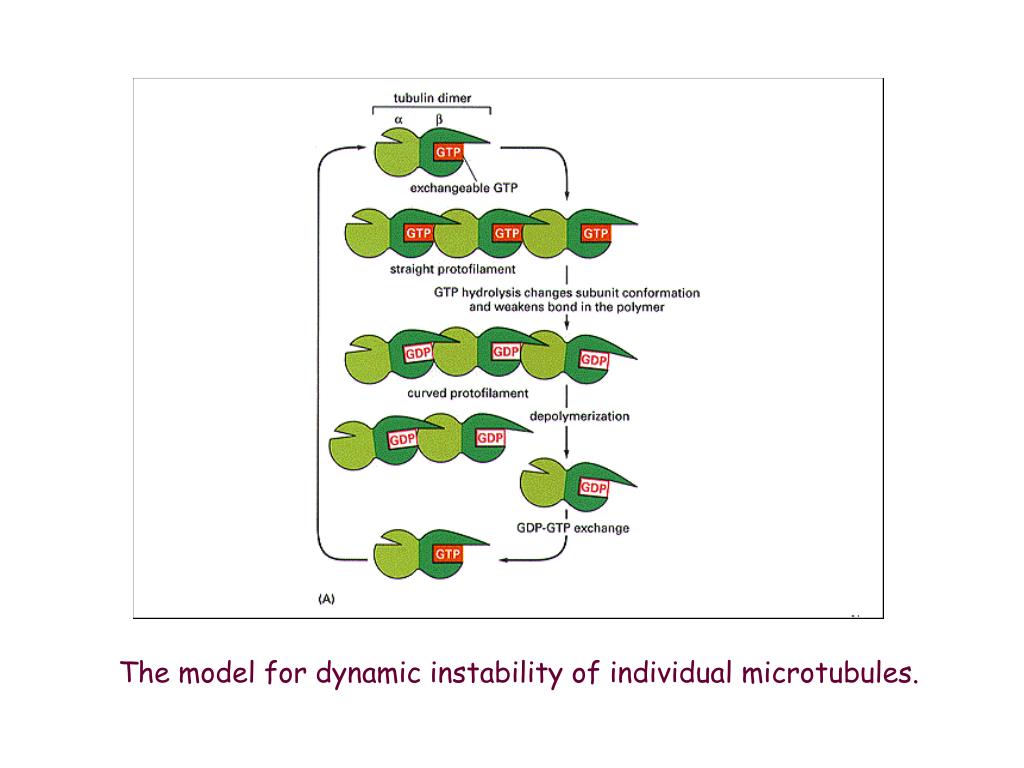 tubulin dimer
α β
GTP
exchangeable GTP

GTP GTP GTP
straight protofilament

GTP hydrolysis changes subunit conformation and weakens bond in the polymer

GDP GDP GDP
curved protofilament

depolymerization

GDP GDP

GDP

GDP-GTP exchange

GTP

(A)

The model for dynamic instability of individual microtubules.